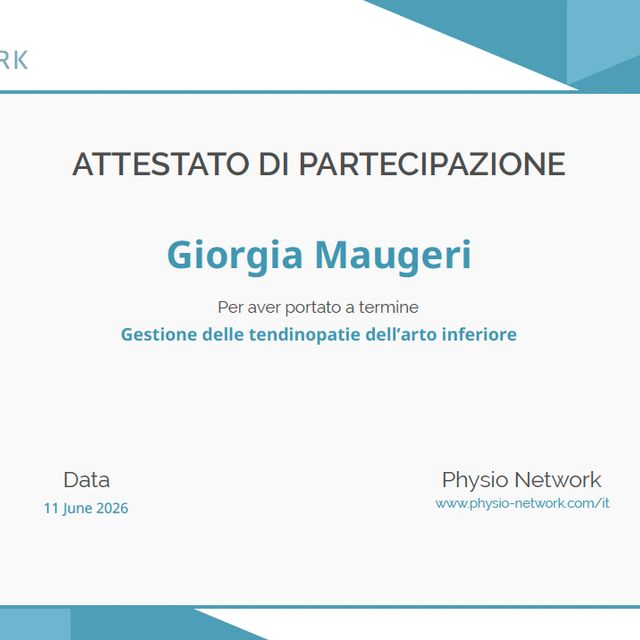 RK

ATTESTATO DI PARTECIPAZIONE

Giorgia Maugeri

Per aver portato a termine

Gestione delle tendinopatie dell’arto inferiore

Data
11 June 2026

Physio Network
www.physio-network.com/it